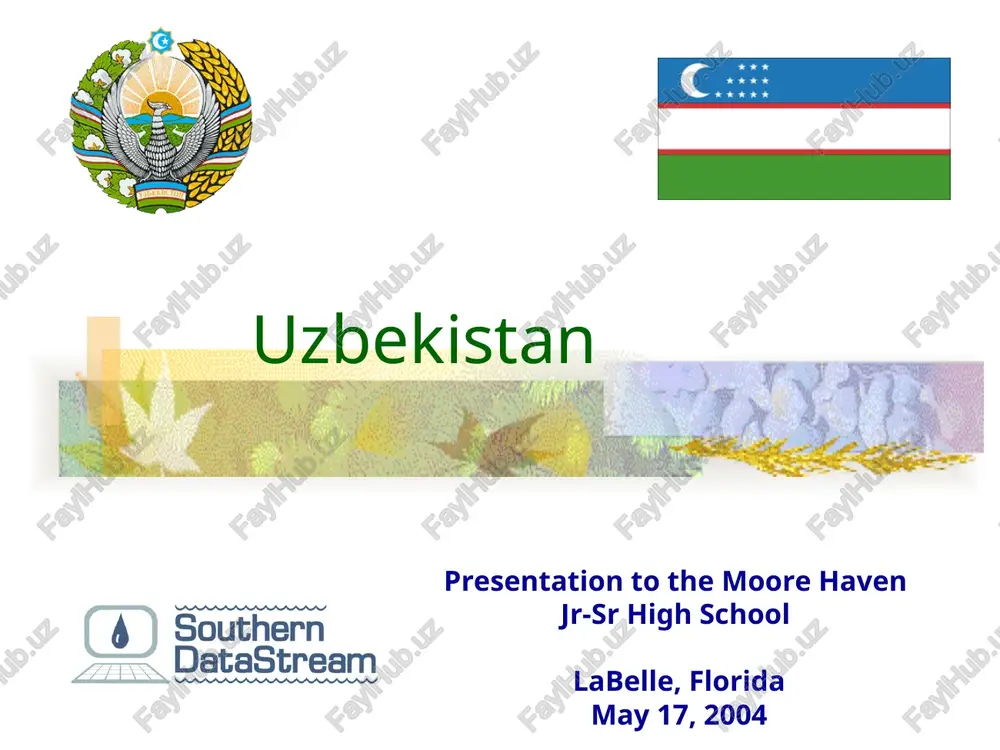 FaylHub.uz

Uzbekistan

Southern DataStream

Presentation to the Moore Haven Jr-Sr High School

LaBelle, Florida
May 17, 2004